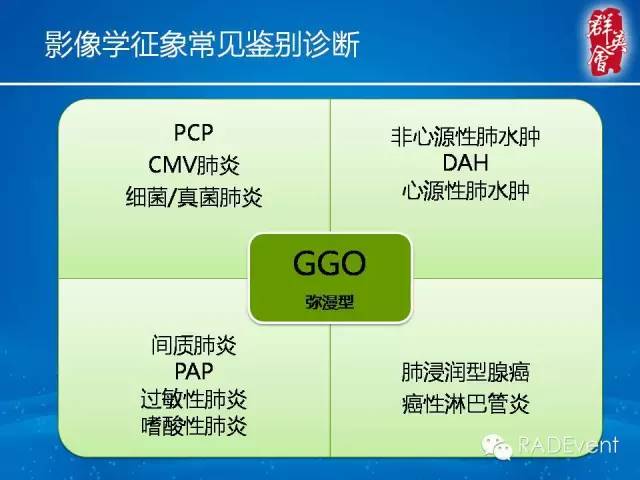 影像学征象常见鉴别诊断

群英會

PCP
CMV肺炎
细菌/真菌肺炎

非心源性肺水肿
DAH
心源性肺水肿

GGO
弥漫型

间质肺炎
PAP
过敏性肺炎
嗜酸性肺炎

肺浸润型腺癌
癌性淋巴管炎

RADEvent